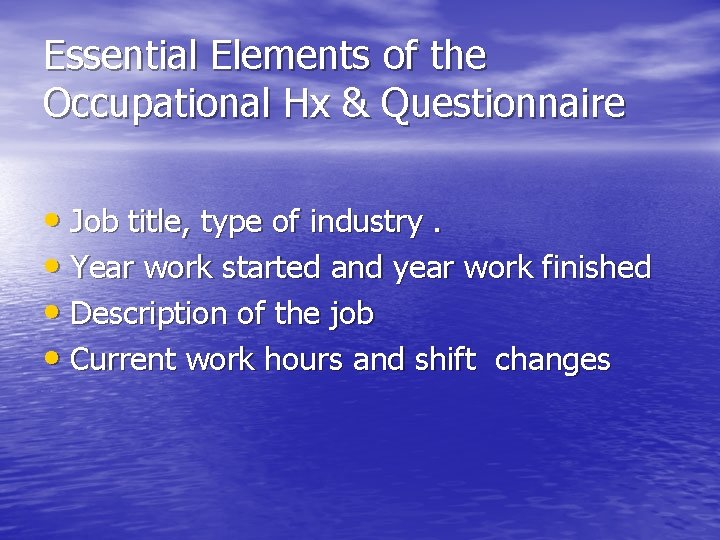 Essential Elements of the Occupational Hx & Questionnaire

• Job title, type of industry .
• Year work started and year work finished
• Description of the job
• Current work hours and shift changes